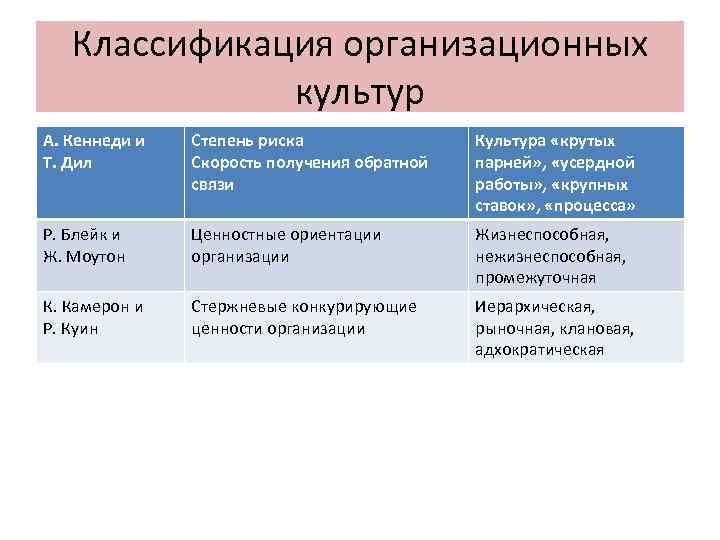 Классификация организационных культур

| А. Кеннеди и Т. Дил | Степень риска Скорость получения обратной связи | Культура «крутых парней», «усердной работы», «крупных ставок», «процесса» |
|---|---|---|
| Р. Блейк и Ж. Моутон | Ценностные ориентации организации | Жизнеспособная, нежизнеспособная, промежуточная |
| К. Камерон и Р. Куин | Стержневые конкурирующие ценности организации | Иерархическая, рыночная, клановая, адхократическая |